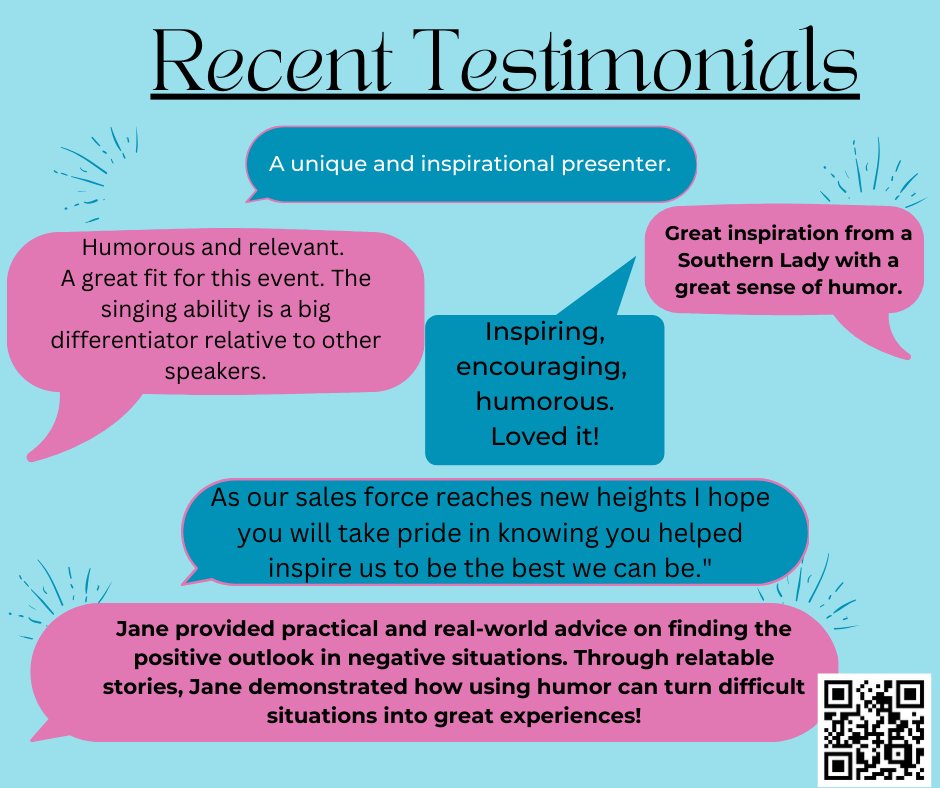 Recent Testimonials

A unique and inspirational presenter.

Humorous and relevant.
A great fit for this event. The singing ability is a big differentiator relative to other speakers.

Great inspiration from a Southern Lady with a great sense of humor.

Inspiring, encouraging, humorous. Loved it!

As our sales force reaches new heights I hope you will take pride in knowing you helped inspire us to be the best we can be."

Jane provided practical and real-world advice on finding the positive outlook in negative situations. Through relatable stories, Jane demonstrated how using humor can turn difficult situations into great experiences!